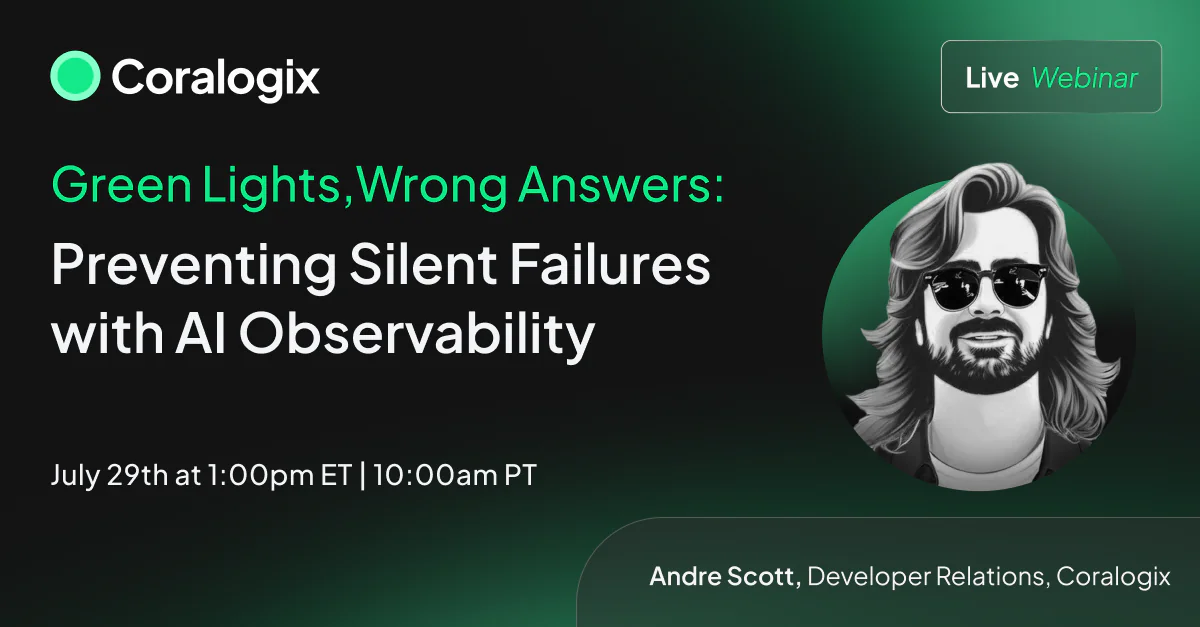 Coralogix

Live Webinar

Green Lights, Wrong Answers:

Preventing Silent Failures with AI Observability

July 29th at 1:00pm ET | 10:00am PT

Andre Scott, Developer Relations, Coralogix